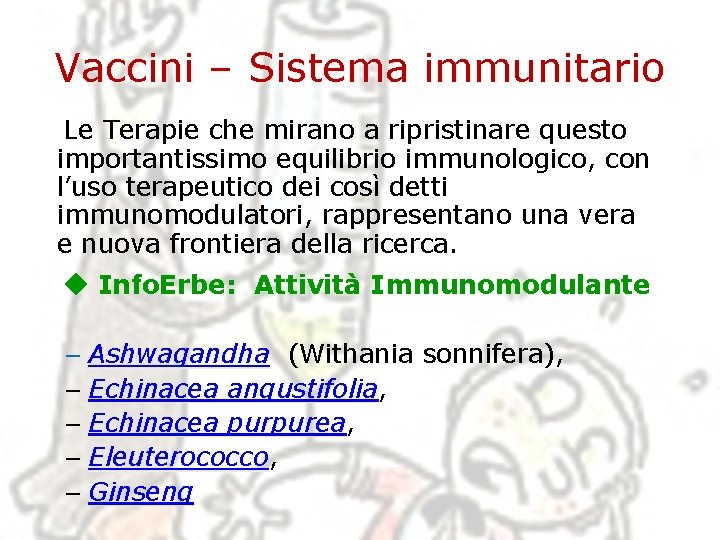 Vaccini – Sistema immunitario

Le Terapie che mirano a ripristinare questo importantissimo equilibrio immunologico, con l'uso terapeutico dei così detti immunomodulatori, rappresentano una vera e nuova frontiera della ricerca.

◆ InfoErbe: Attività Immunomodulante

– Ashwagandha (Withania sonnifera),
– Echinacea angustifolia,
– Echinacea purpurea,
– Eleuterococco,
– Ginseng